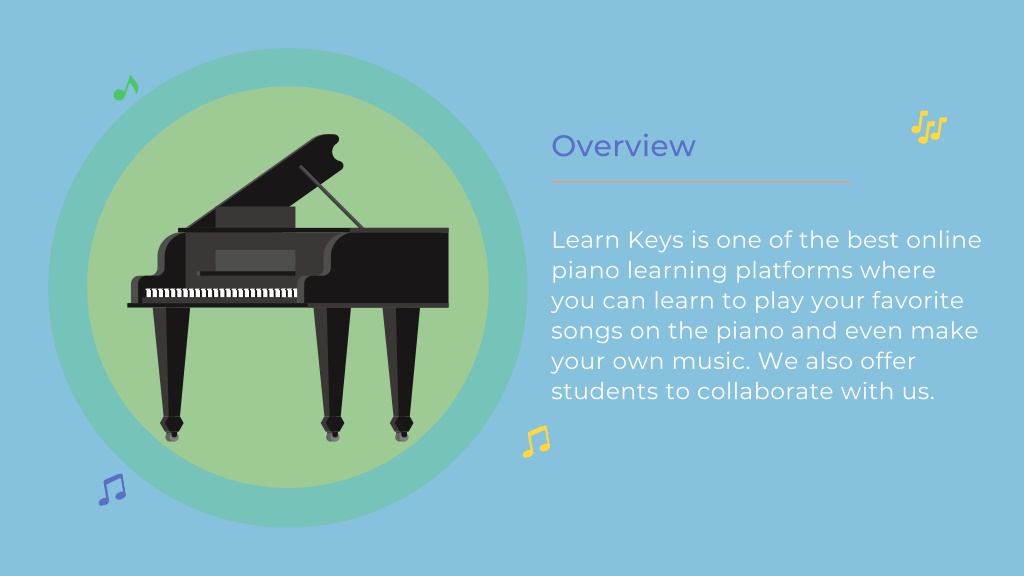 Overview

Learn Keys is one of the best online piano learning platforms where you can learn to play your favorite songs on the piano and even make your own music. We also offer students to collaborate with us.